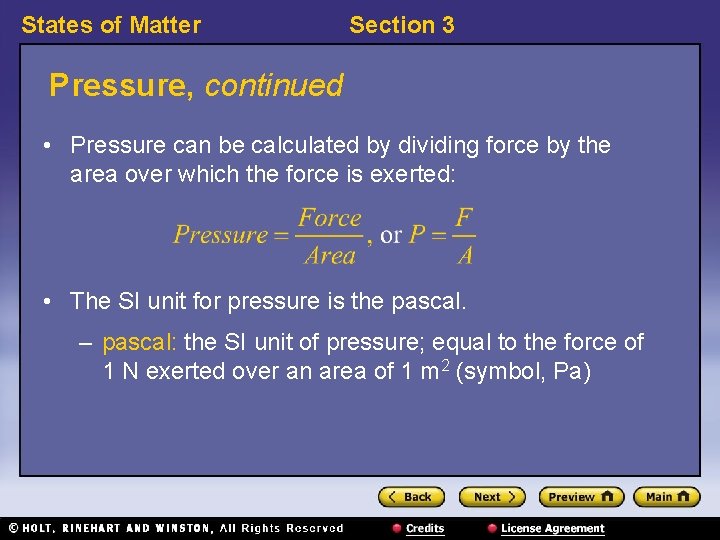 States of Matter

Section 3

Pressure, continued

• Pressure can be calculated by dividing force by the area over which the force is exerted:

$Pressure = \frac{Force}{Area}$, or $P = \frac{F}{A}$

• The SI unit for pressure is the pascal.

– pascal: the SI unit of pressure; equal to the force of 1 N exerted over an area of 1 $m^2$ (symbol, Pa)

Back

Next

Preview

Main

© HOLT, RINEHART AND WINSTON, All Rights Reserved

Credits

License Agreement